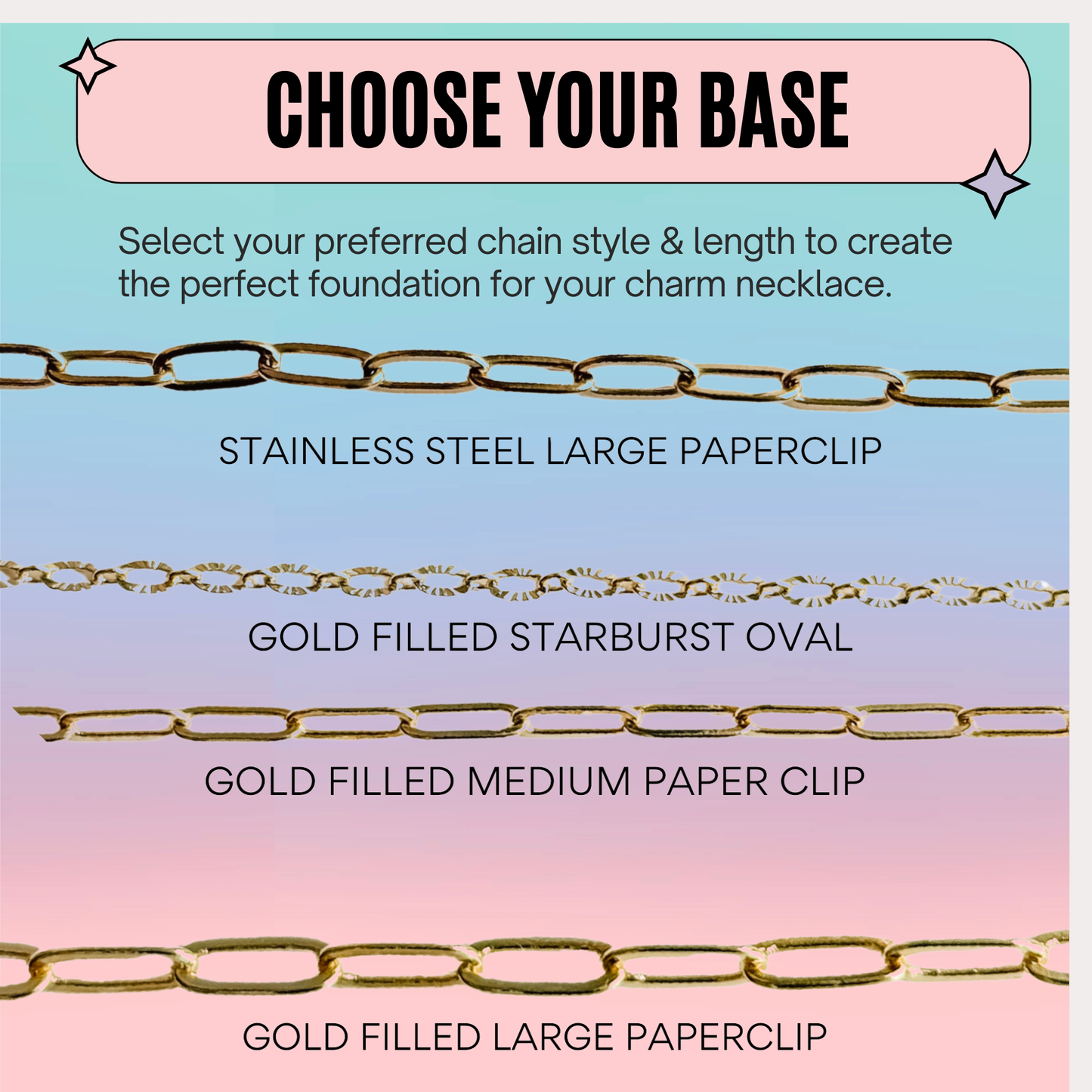 CHOOSE YOUR BASE

Select your preferred chain style & length to create the perfect foundation for your charm necklace.

STAINLESS STEEL LARGE PAPERCLIP

GOLD FILLED STARBURST OVAL

GOLD FILLED MEDIUM PAPER CLIP

GOLD FILLED LARGE PAPERCLIP